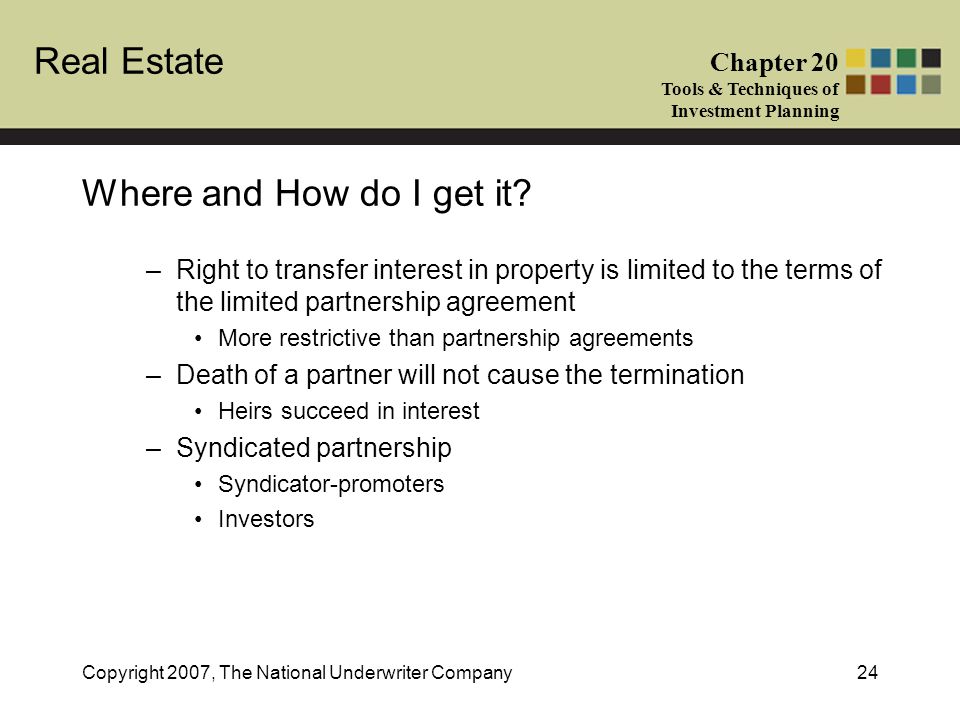 Real Estate

Chapter 20
Tools & Techniques of Investment Planning

Where and How do I get it?

– Right to transfer interest in property is limited to the terms of the limited partnership agreement
• More restrictive than partnership agreements
– Death of a partner will not cause the termination
• Heirs succeed in interest
– Syndicated partnership
• Syndicator-promoters
• Investors

Copyright 2007, The National Underwriter Company

24